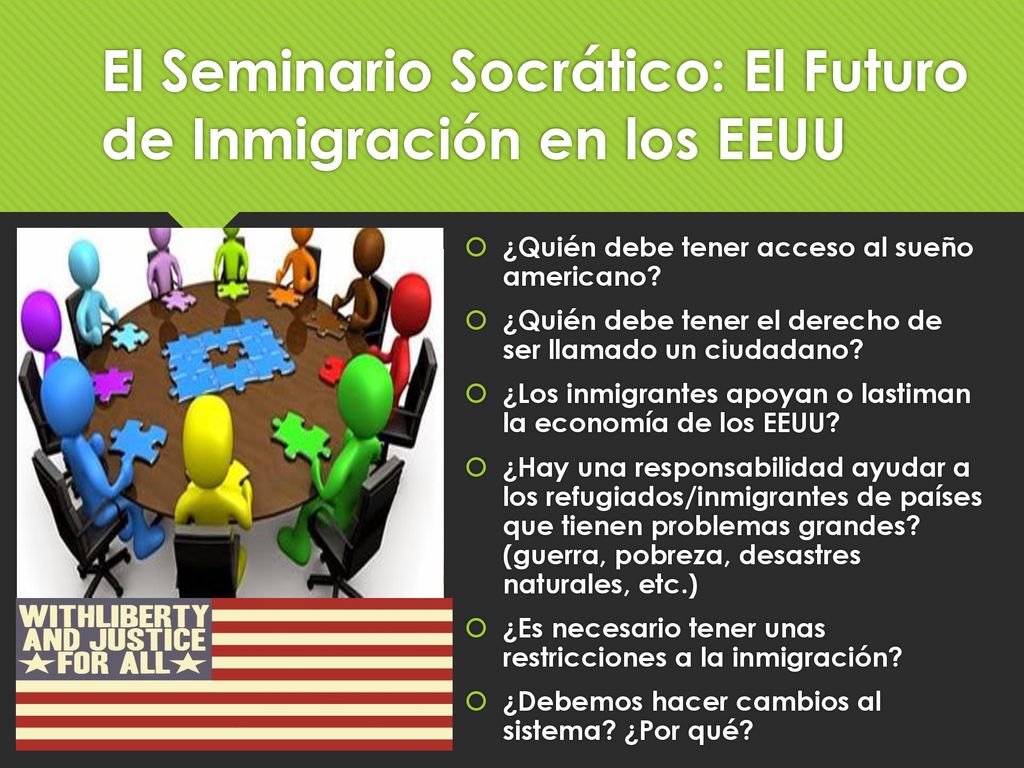 El Seminario Socrático: El Futuro de Inmigración en los EEUU

WITHLIBERTY AND JUSTICE ★FOR ALL★

¿Quién debe tener acceso al sueño americano?

¿Quién debe tener el derecho de ser llamado un ciudadano?

¿Los inmigrantes apoyan o lastiman la economía de los EEUU?

¿Hay una responsabilidad ayudar a los refugiados/inmigrantes de países que tienen problemas grandes? (guerra, pobreza, desastres naturales, etc.)

¿Es necesario tener unas restricciones a la inmigración?

¿Debemos hacer cambios al sistema? ¿Por qué?